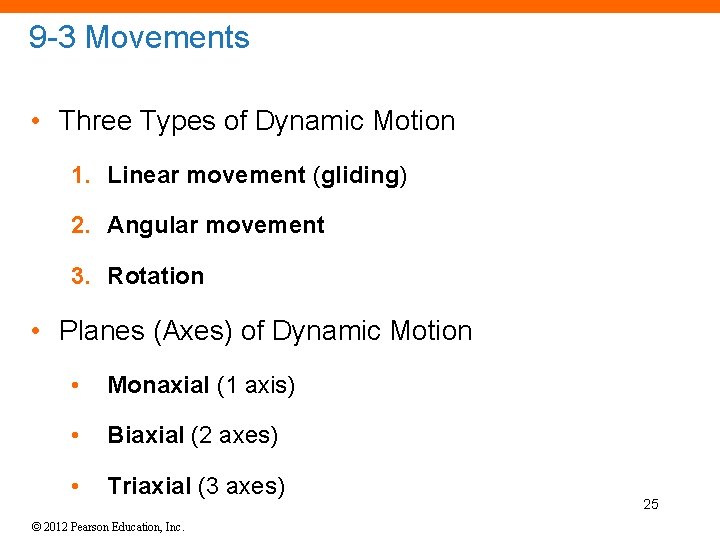 9-3 Movements

• Three Types of Dynamic Motion

1. Linear movement (gliding)
2. Angular movement
3. Rotation

• Planes (Axes) of Dynamic Motion

• Monaxial (1 axis)
• Biaxial (2 axes)
• Triaxial (3 axes)

25

© 2012 Pearson Education, Inc.